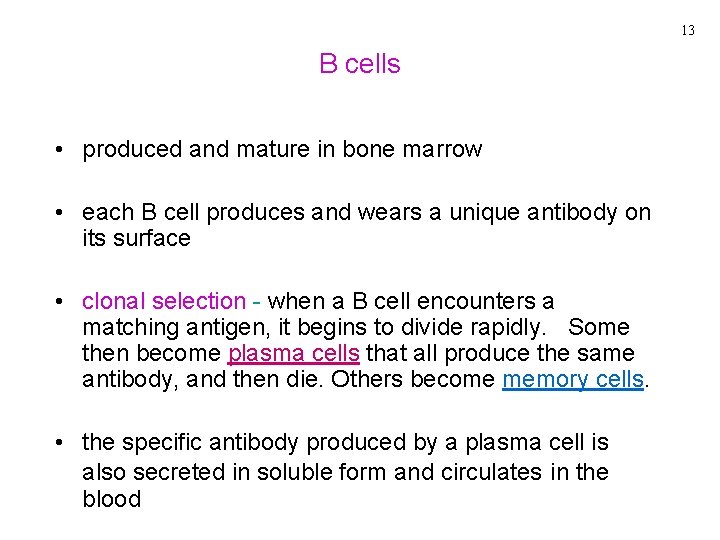 13

B cells

• produced and mature in bone marrow

• each B cell produces and wears a unique antibody on its surface

• clonal selection - when a B cell encounters a matching antigen, it begins to divide rapidly. Some then become plasma cells that all produce the same antibody, and then die. Others become memory cells.

• the specific antibody produced by a plasma cell is also secreted in soluble form and circulates in the blood